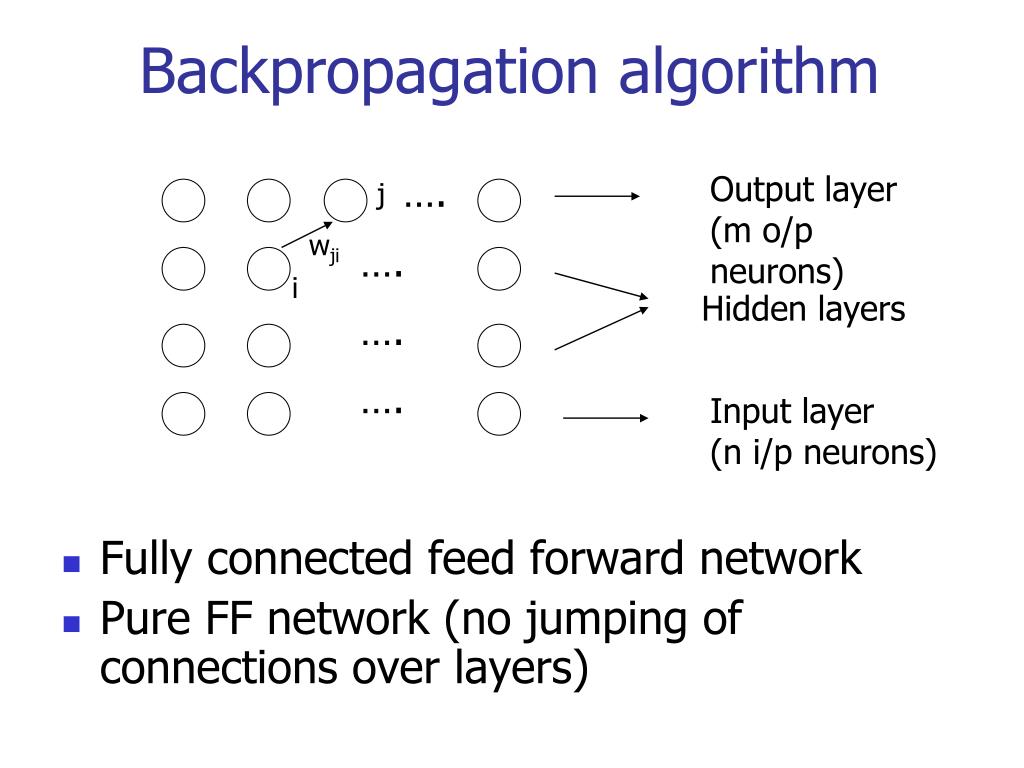 Backpropagation algorithm

j ....

$w_{ji}$

i

....

....

....

Output layer (m o/p neurons)

Hidden layers

Input layer (n i/p neurons)

- Fully connected feed forward network
- Pure FF network (no jumping of connections over layers)